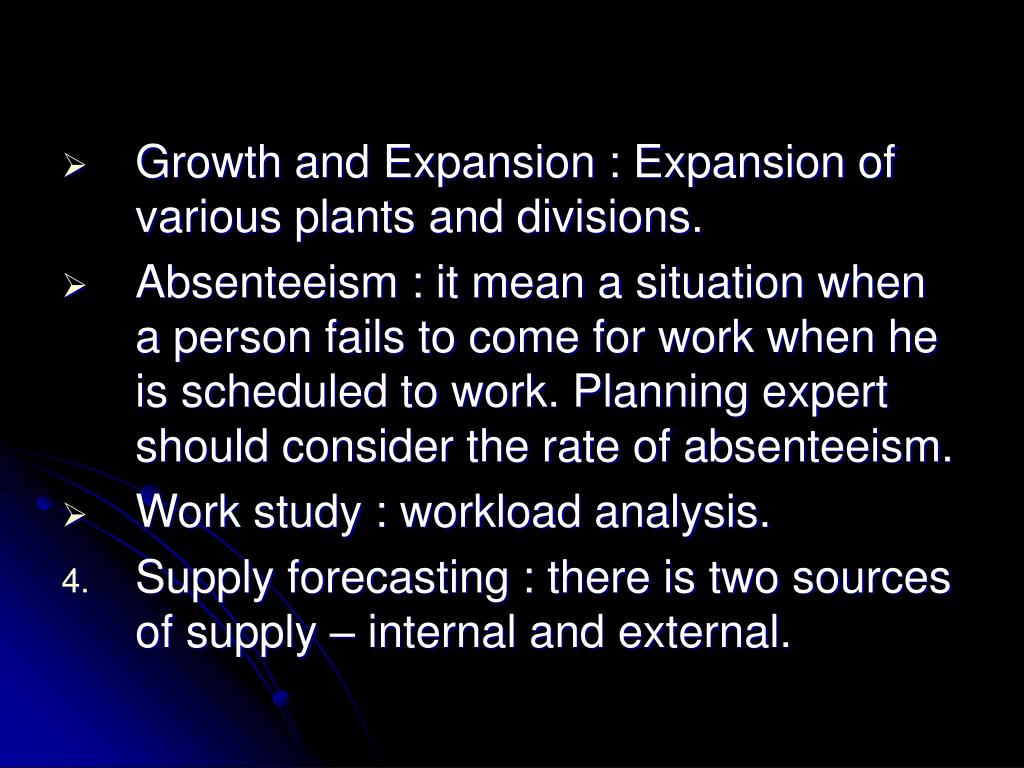 ➢ Growth and Expansion : Expansion of various plants and divisions.

➢ Absenteeism : it mean a situation when a person fails to come for work when he is scheduled to work. Planning expert should consider the rate of absenteeism.

➢ Work study : workload analysis.

4. Supply forecasting : there is two sources of supply – internal and external.